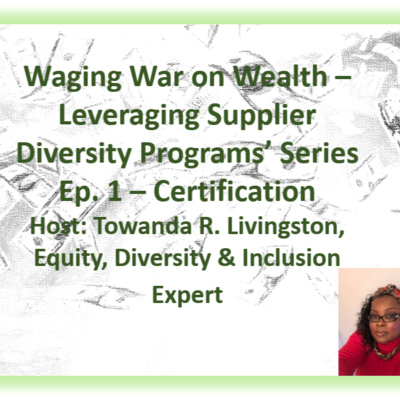 Waging War on Wealth – Leveraging Supplier Diversity Programs' Series
Ep. 1 – Certification
Host: Towanda R. Livingston, Equity, Diversity & Inclusion Expert